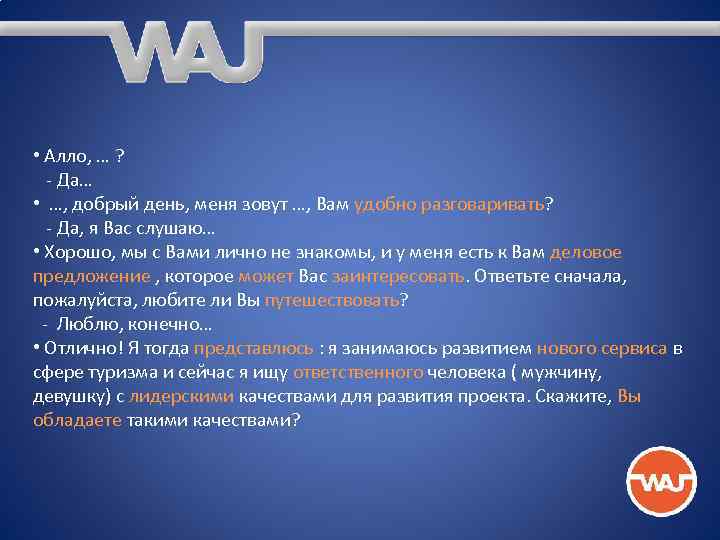 WAJ

• Алло, … ?
- Да…
• …, добрый день, меня зовут …, Вам удобно разговаривать?
- Да, я Вас слушаю…
• Хорошо, мы с Вами лично не знакомы, и у меня есть к Вам деловое предложение , которое может Вас заинтересовать. Ответьте сначала, пожалуйста, любите ли Вы путешествовать?
- Люблю, конечно…
• Отлично! Я тогда представлюсь : я занимаюсь развитием нового сервиса в сфере туризма и сейчас я ищу ответственного человека ( мужчину, девушку) с лидерскими качествами для развития проекта. Скажите, Вы обладаете такими качествами?

WAJ